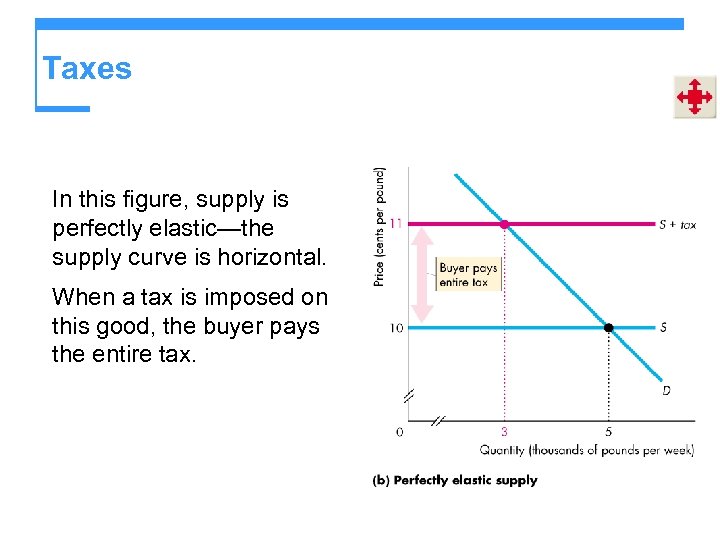 Taxes

In this figure, supply is perfectly elastic—the supply curve is horizontal.

When a tax is imposed on this good, the buyer pays the entire tax.

Price (cents per pound)

11

10

0

S + tax

Buyer pays entire tax

S

D

3

5

Quantity (thousands of pounds per week)

(b) Perfectly elastic supply